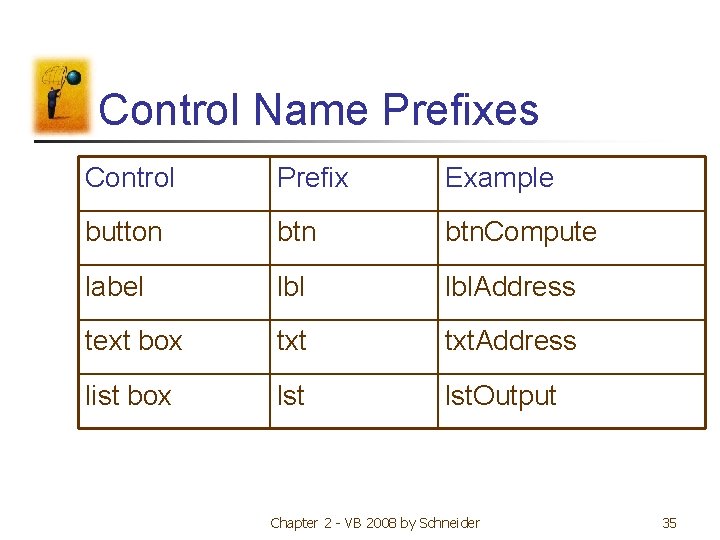 Control Name Prefixes

| Control | Prefix | Example |
|---|---|---|
| button | btn | btnCompute |
| label | lbl | lblAddress |
| text box | txt | txtAddress |
| list box | lst | lstOutput |

Chapter 2 - VB 2008 by Schneider

35